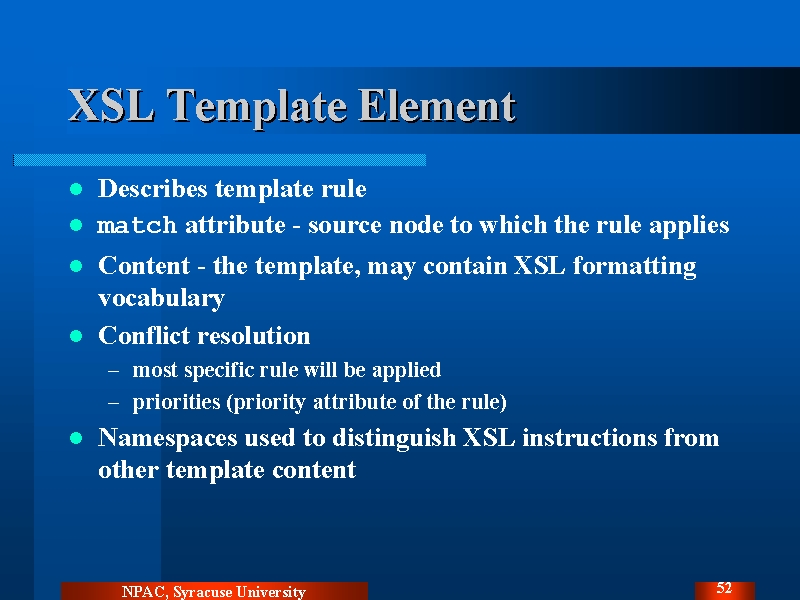 XSL Template Element

- Describes template rule
- match attribute - source node to which the rule applies
- Content - the template, may contain XSL formatting vocabulary
- Conflict resolution
  – most specific rule will be applied
  – priorities (priority attribute of the rule)
- Namespaces used to distinguish XSL instructions from other template content

NPAC, Syracuse University

52